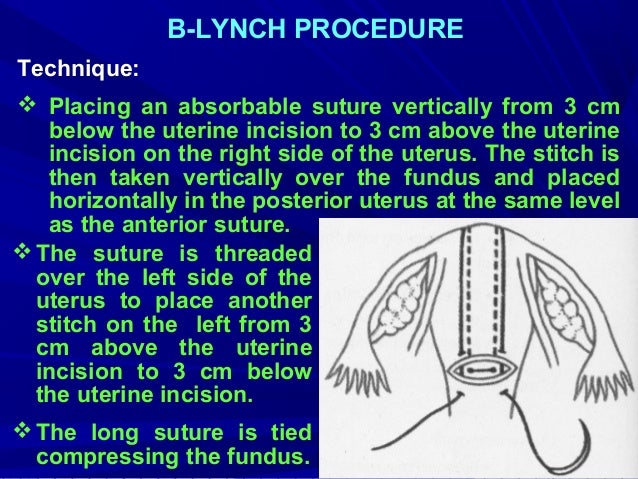 B-LYNCH PROCEDURE

Technique:

❖ Placing an absorbable suture vertically from 3 cm below the uterine incision to 3 cm above the uterine incision on the right side of the uterus. The stitch is then taken vertically over the fundus and placed horizontally in the posterior uterus at the same level as the anterior suture.

❖ The suture is threaded over the left side of the uterus to place another stitch on the left from 3 cm above the uterine incision to 3 cm below the uterine incision.

❖ The long suture is tied compressing the fundus.